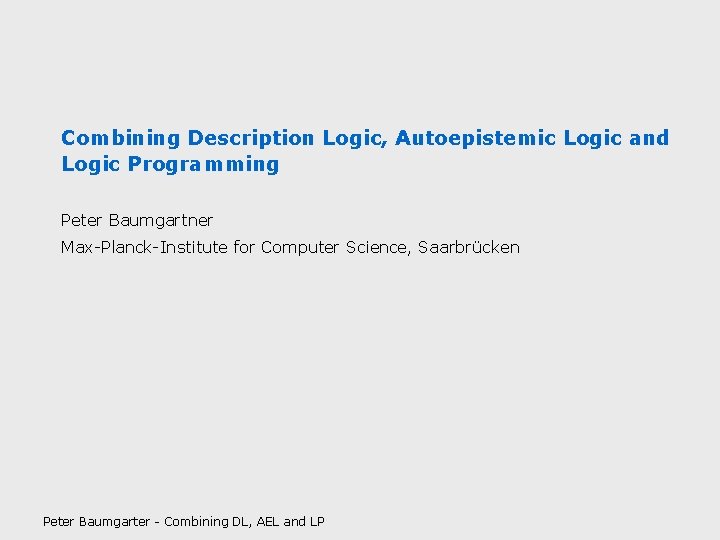 Combining Description Logic, Autoepistemic Logic and Logic Programming

Peter Baumgartner

Max-Planck-Institute for Computer Science, Saarbrücken

Peter Baumgarter - Combining DL, AEL and LP